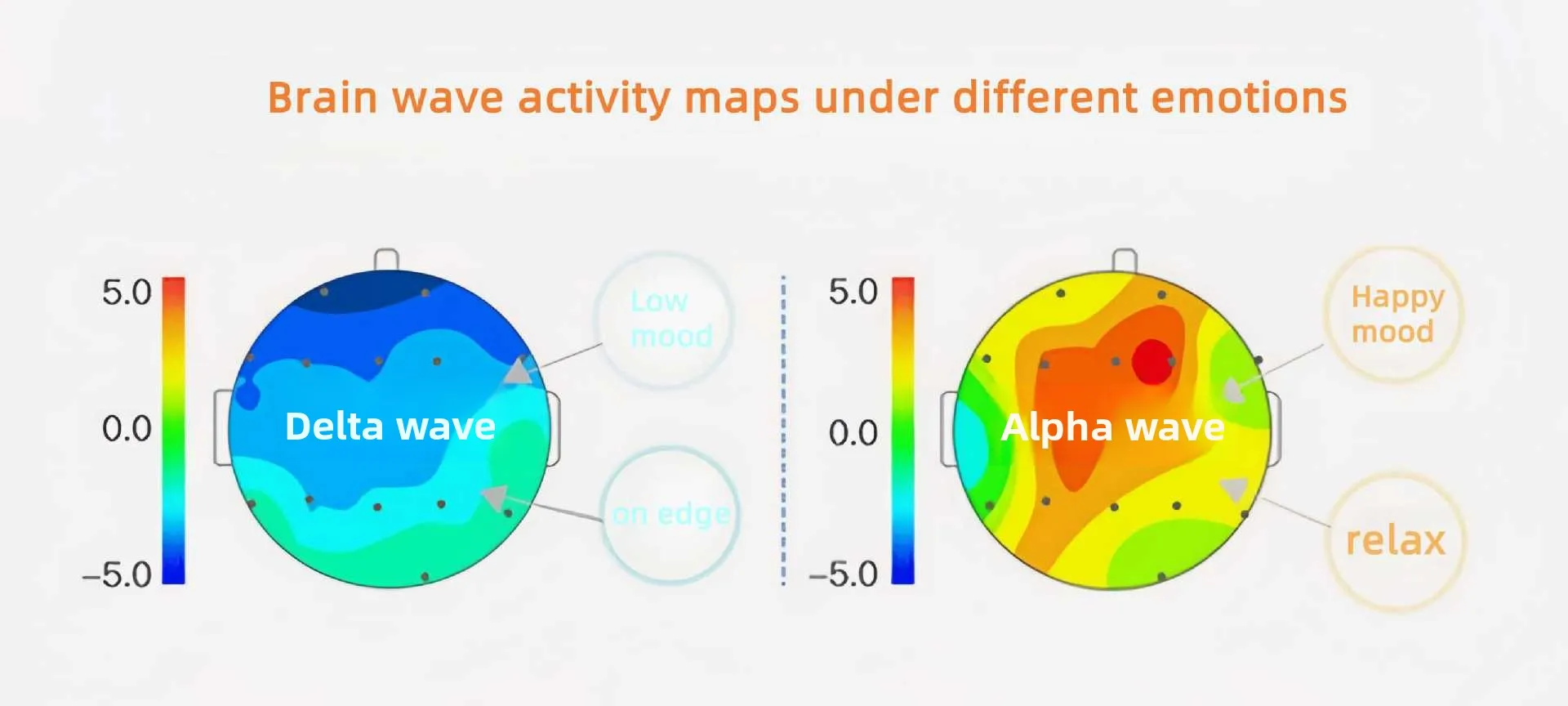 Brain wave activity maps under different emotions

5.0

0.0

−5.0

Delta wave

Low mood

on edge

5.0

0.0

−5.0

Alpha wave

Happy mood

relax